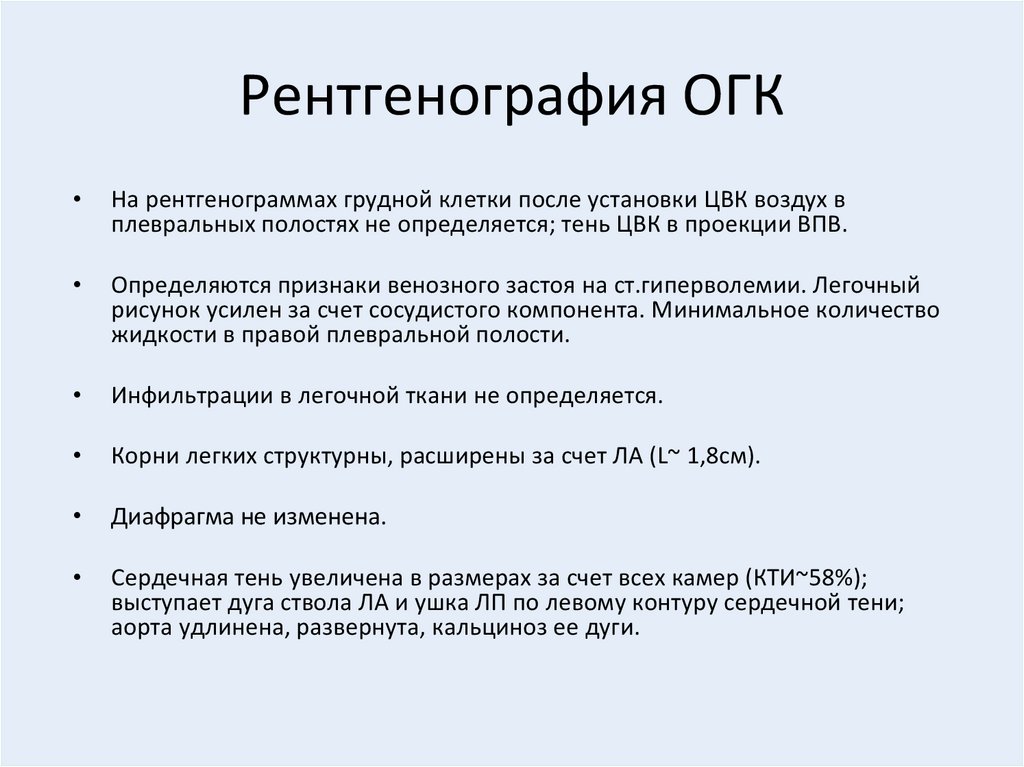 Рентгенография ОГК

• На рентгенограммах грудной клетки после установки ЦВК воздух в плевральных полостях не определяется; тень ЦВК в проекции ВПВ.

• Определяются признаки венозного застоя на ст.гиперволемии. Легочный рисунок усилен за счет сосудистого компонента. Минимальное количество жидкости в правой плевральной полости.

• Инфильтрации в легочной ткани не определяется.

• Корни легких структурны, расширены за счет ЛА (L~ 1,8см).

• Диафрагма не изменена.

• Сердечная тень увеличена в размерах за счет всех камер (КТИ~58%); выступает дуга ствола ЛА и ушка ЛП по левому контуру сердечной тени; аорта удлинена, развернута, кальциноз ее дуги.